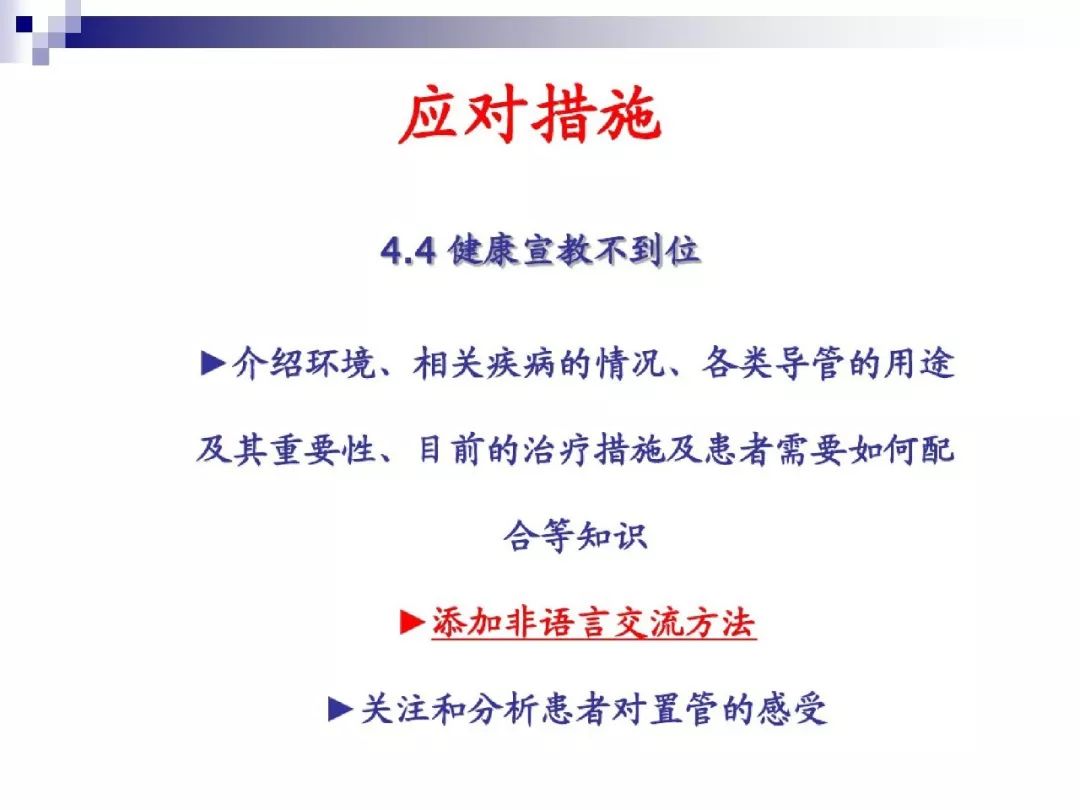 应对措施

4.4 健康宣教不到位

►介绍环境、相关疾病的情况、各类导管的用途及其重要性、目前的治疗措施及患者需要如何配合等知识

►添加非语言交流方法

►关注和分析患者对置管的感受